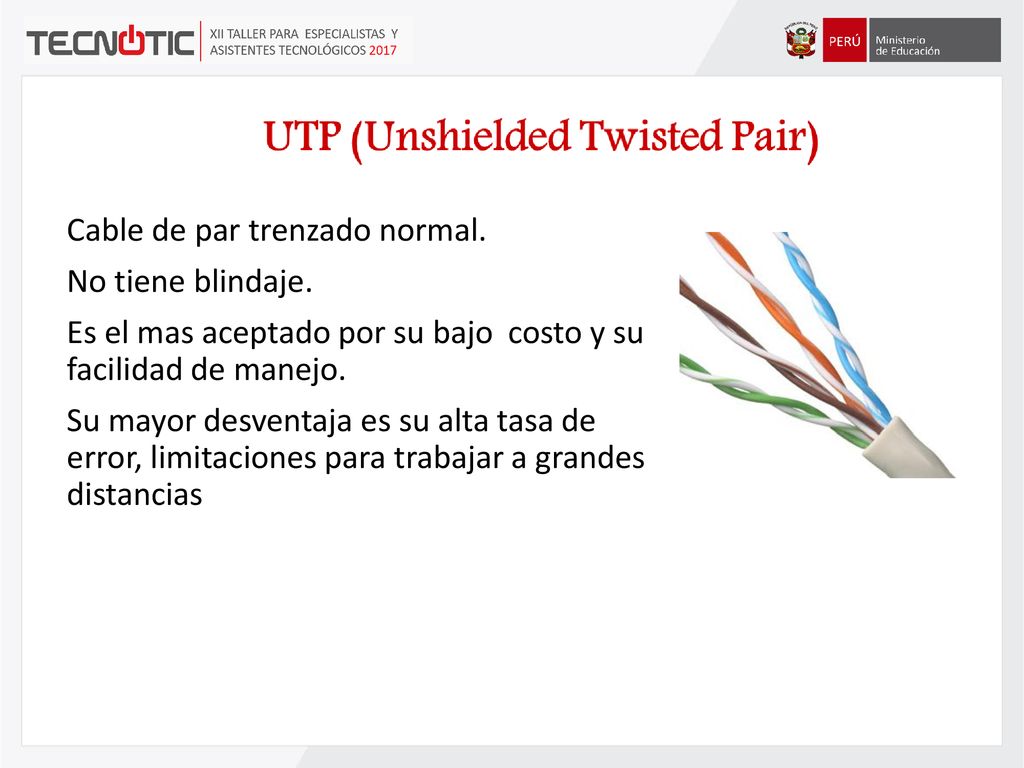 TECNOTIC XII TALLER PARA ESPECIALISTAS Y ASISTENTES TECNOLÓGICOS 2017

PERÚ Ministerio de Educación

UTP (Unshielded Twisted Pair)

Cable de par trenzado normal.

No tiene blindaje.

Es el mas aceptado por su bajo costo y su facilidad de manejo.

Su mayor desventaja es su alta tasa de error, limitaciones para trabajar a grandes distancias